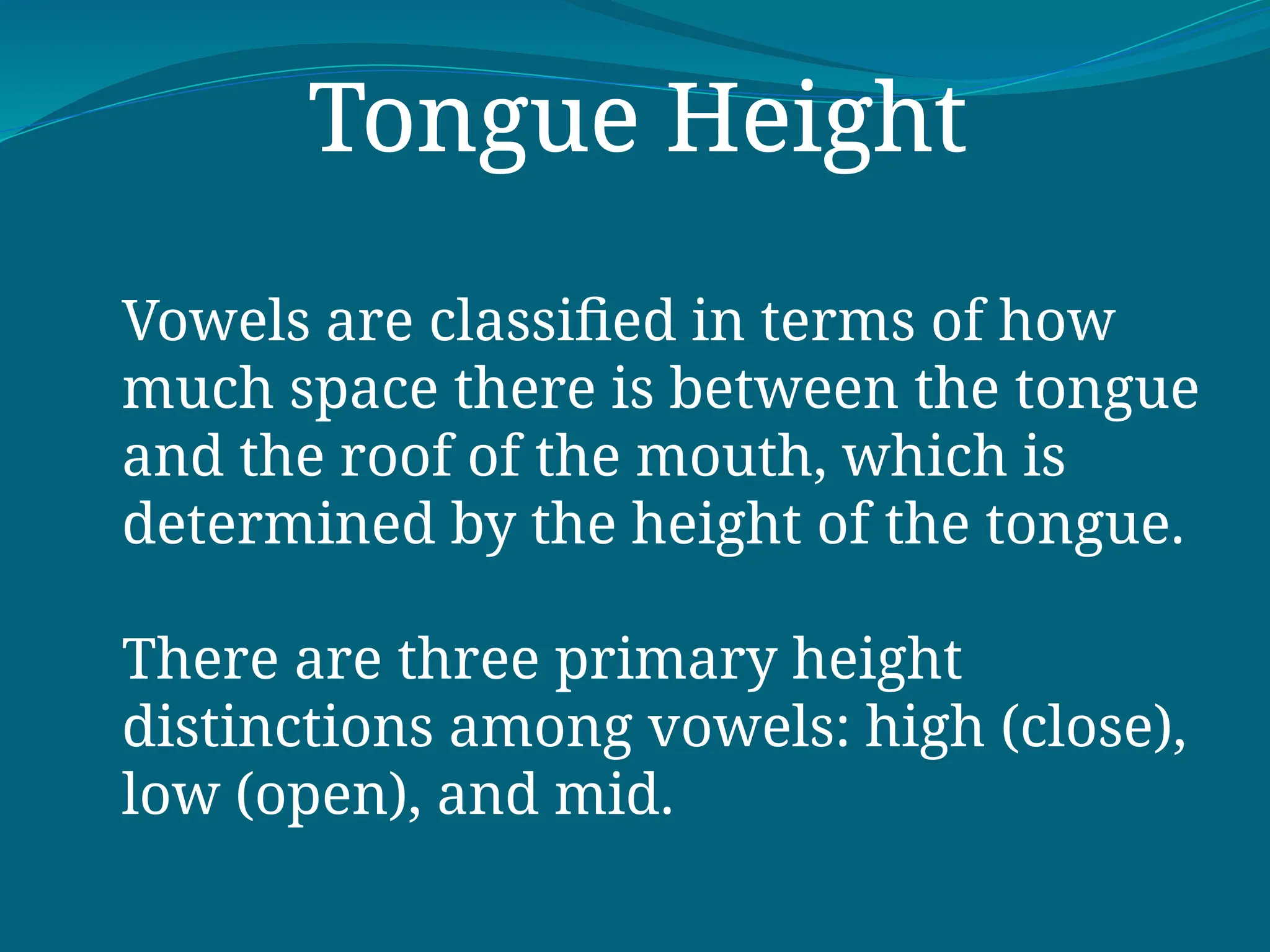 Tongue Height

Vowels are classified in terms of how much space there is between the tongue and the roof of the mouth, which is determined by the height of the tongue.

There are three primary height distinctions among vowels: high (close), low (open), and mid.